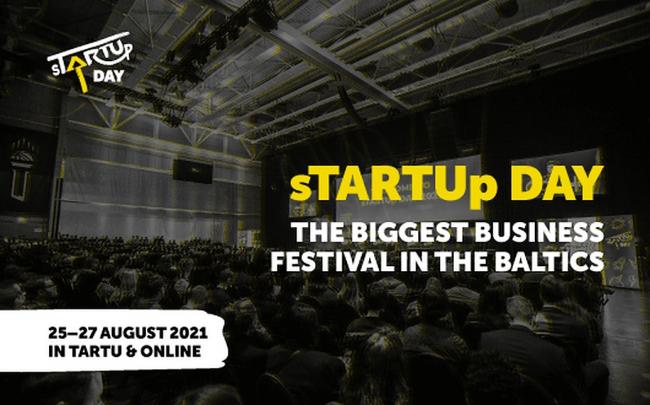 sTARTUp DAY

sTARTUp DAY

THE BIGGEST BUSINESS FESTIVAL IN THE BALTICS

25–27 AUGUST 2021 IN TARTU & ONLINE